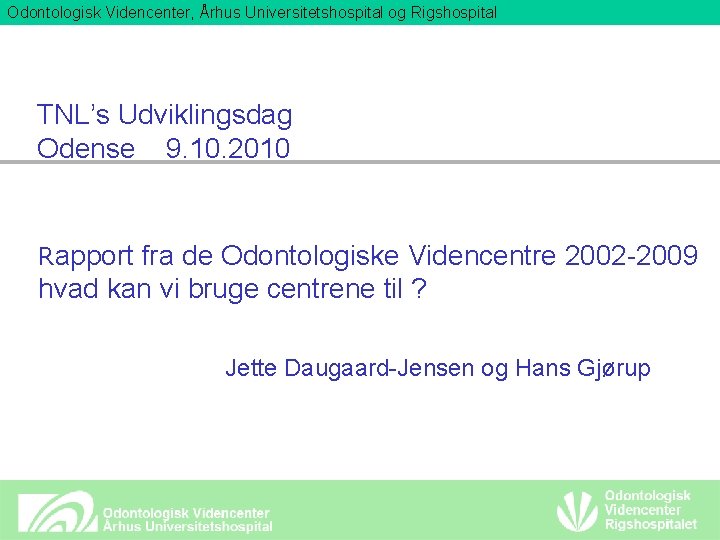 Odontologisk Videncenter, Århus Universitetshospital og Rigshospital

TNL's Udviklingsdag
Odense 9.10.2010

Rapport fra de Odontologiske Videncentre 2002-2009
hvad kan vi bruge centrene til ?

Jette Daugaard-Jensen og Hans Gjørup

Odontologisk Videncenter
Århus Universitetshospital

Odontologisk
Videncenter
Rigshospitalet